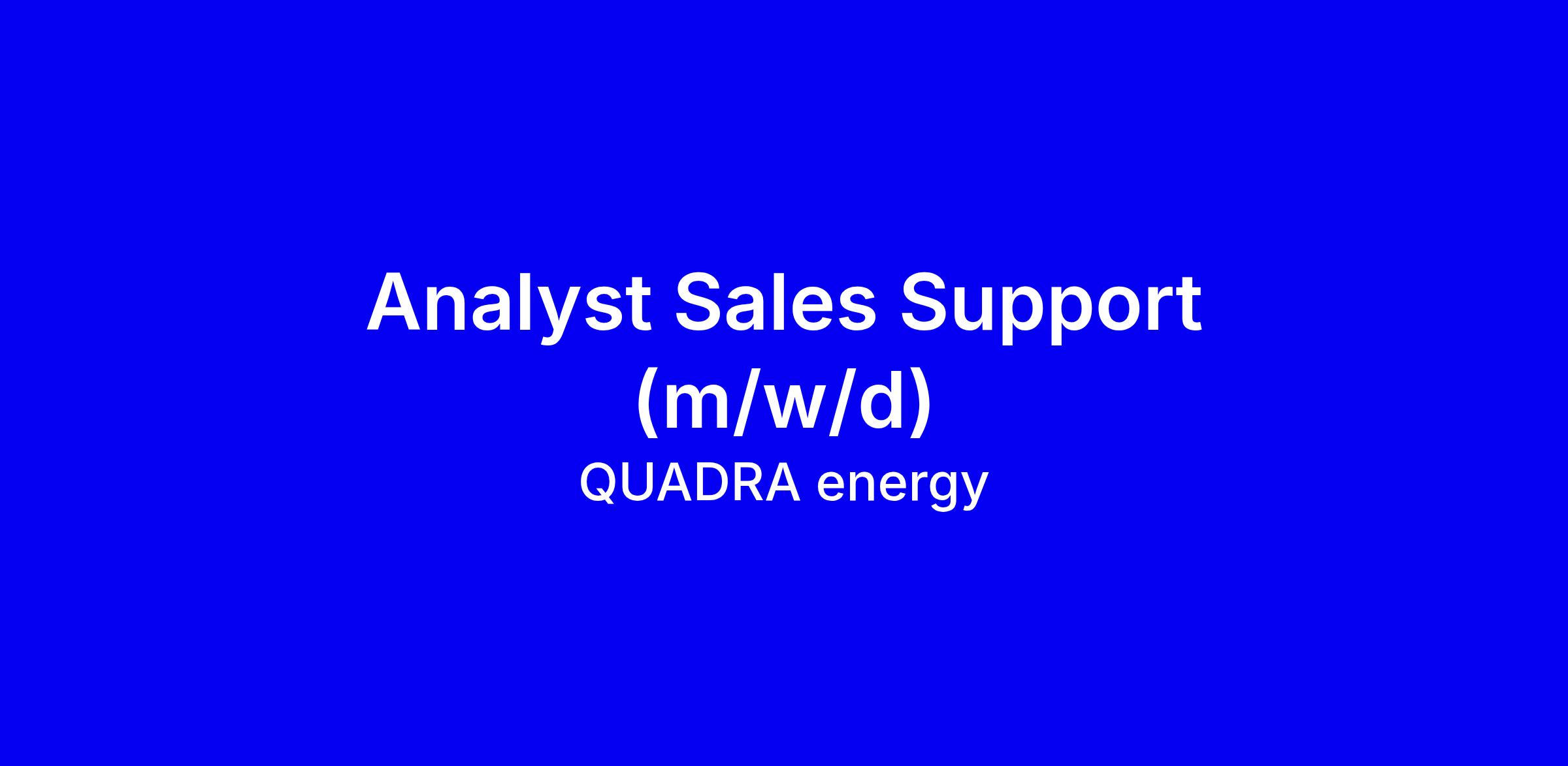 Analyst Sales Support (m/w/d)

QUADRA energy